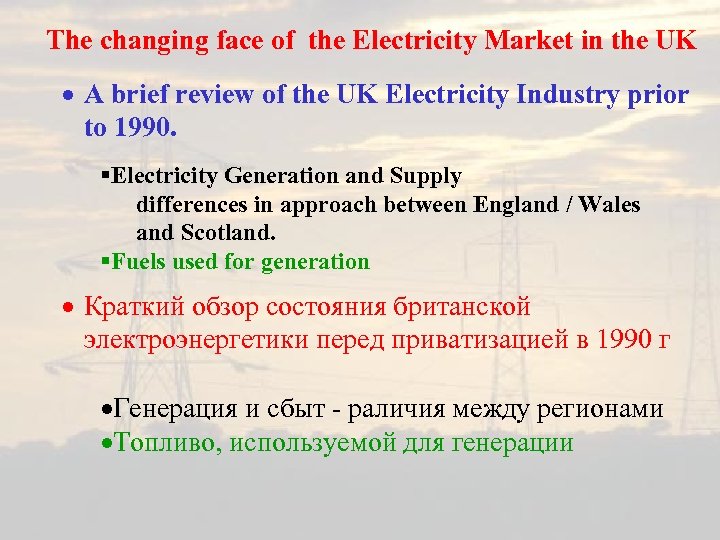 The changing face of the Electricity Market in the UK

• A brief review of the UK Electricity Industry prior to 1990.

▪Electricity Generation and Supply
differences in approach between England / Wales and Scotland.
▪Fuels used for generation

• Краткий обзор состояния британской электроэнергетики перед приватизацией в 1990 г

•Генерация и сбыт - раличия между регионами
•Топливо, используемой для генерации